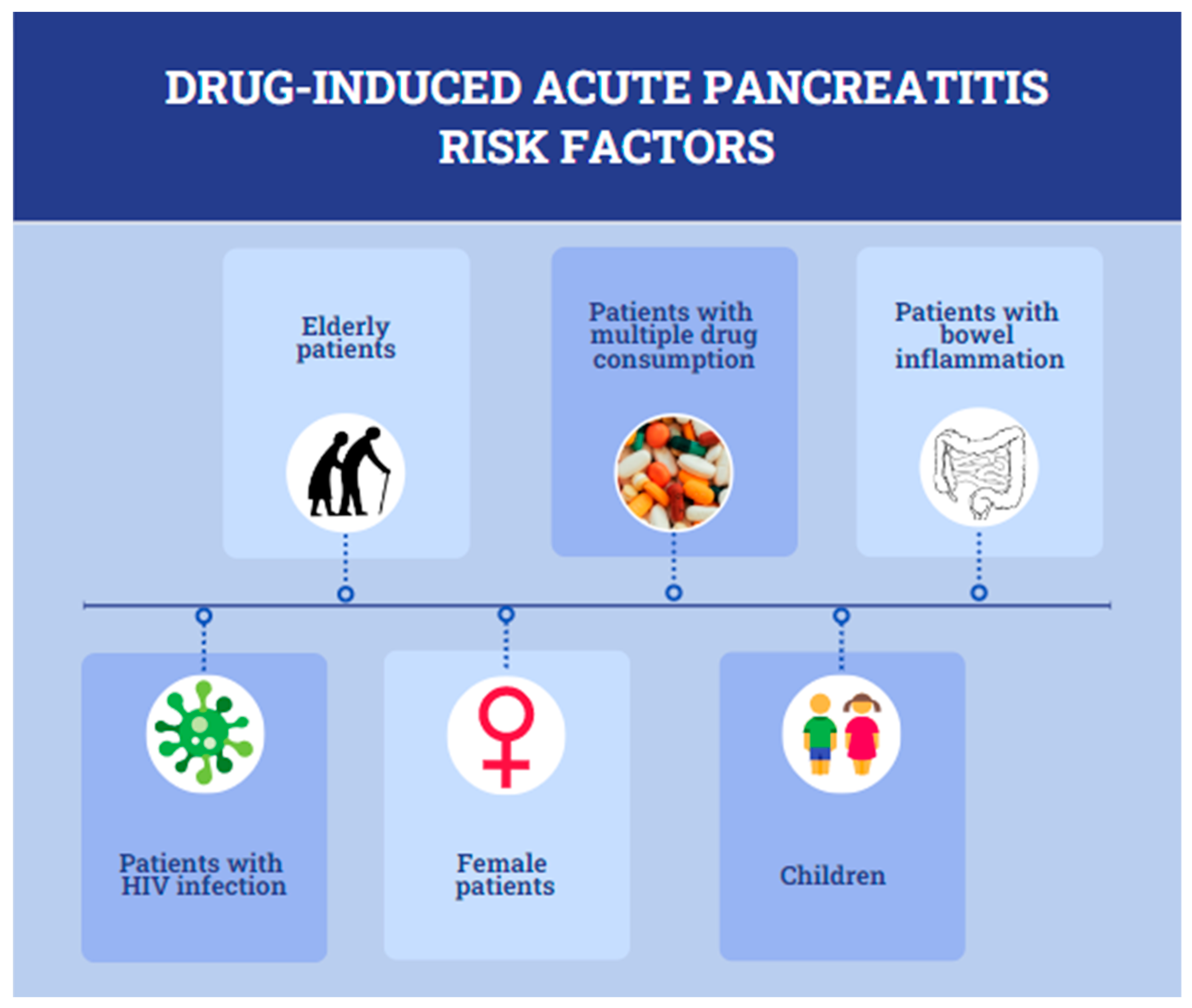 DRUG-INDUCED ACUTE PANCREATITIS RISK FACTORS

Elderly patients

Patients with multiple drug consumption

Patients with bowel inflammation

Patients with HIV infection

Female patients

Children